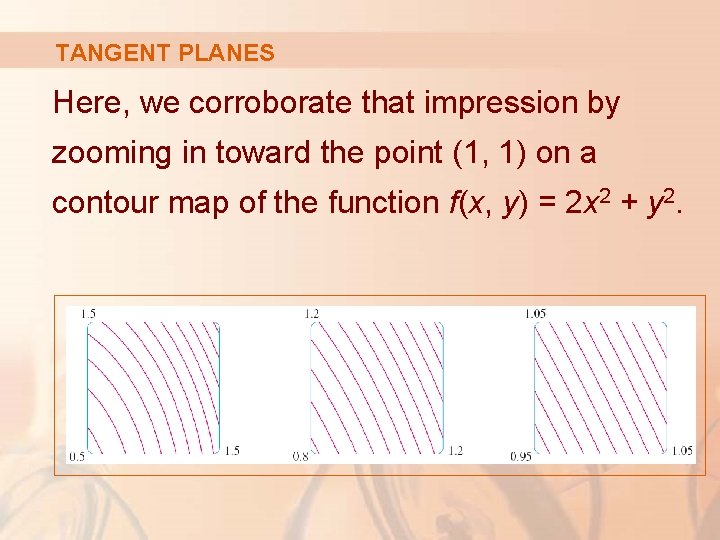 TANGENT PLANES

Here, we corroborate that impression by zooming in toward the point (1, 1) on a contour map of the function $f(x, y) = 2x^2 + y^2$.

1.5
0.5
1.5

1.2
0.8
1.2

1.05
0.95
1.05